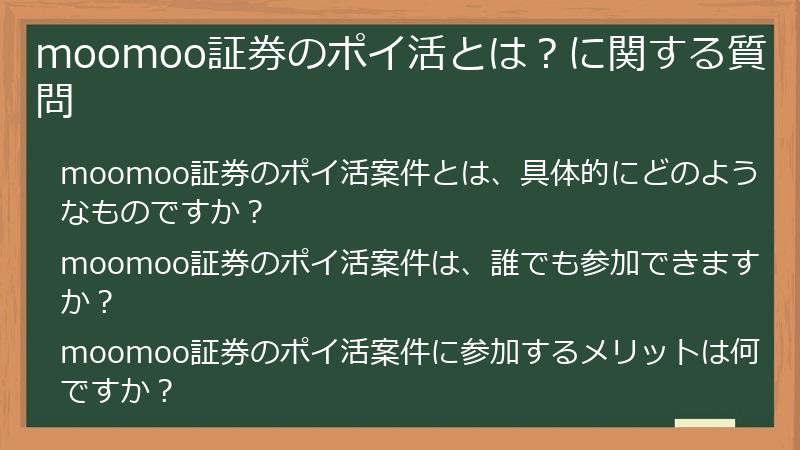 moomoo証券のポイ活とは？に関する質問

moomoo証券のポイ活案件とは、具体的にどのようなものですか？

moomoo証券のポイ活案件は、誰でも参加できますか？

moomoo証券のポイ活案件に参加するメリットは何ですか？